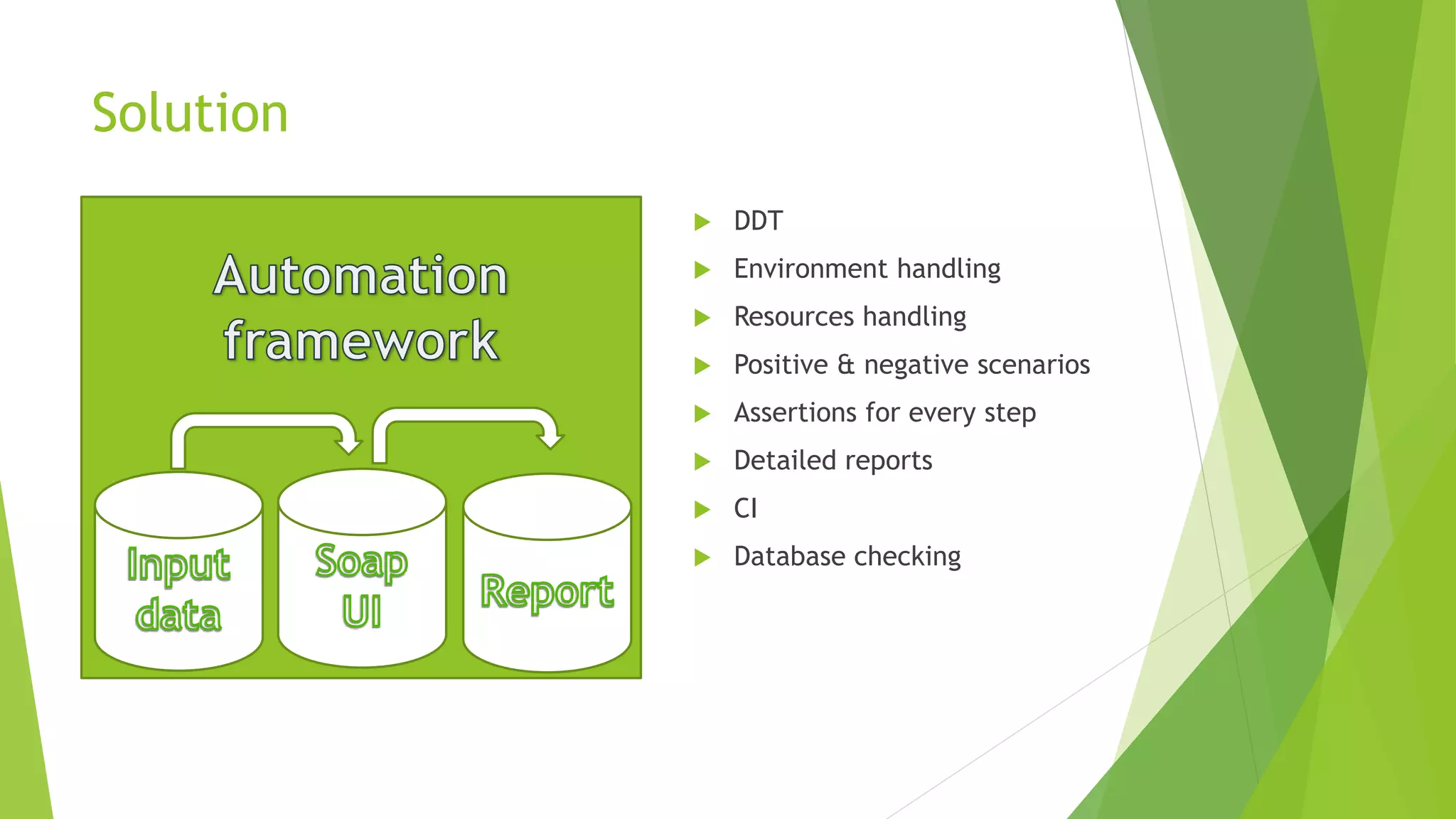 Solution

Automation framework

Input data

Soap UI

Report

DDT
Environment handling
Resources handling
Positive & negative scenarios
Assertions for every step
Detailed reports
CI
Database checking